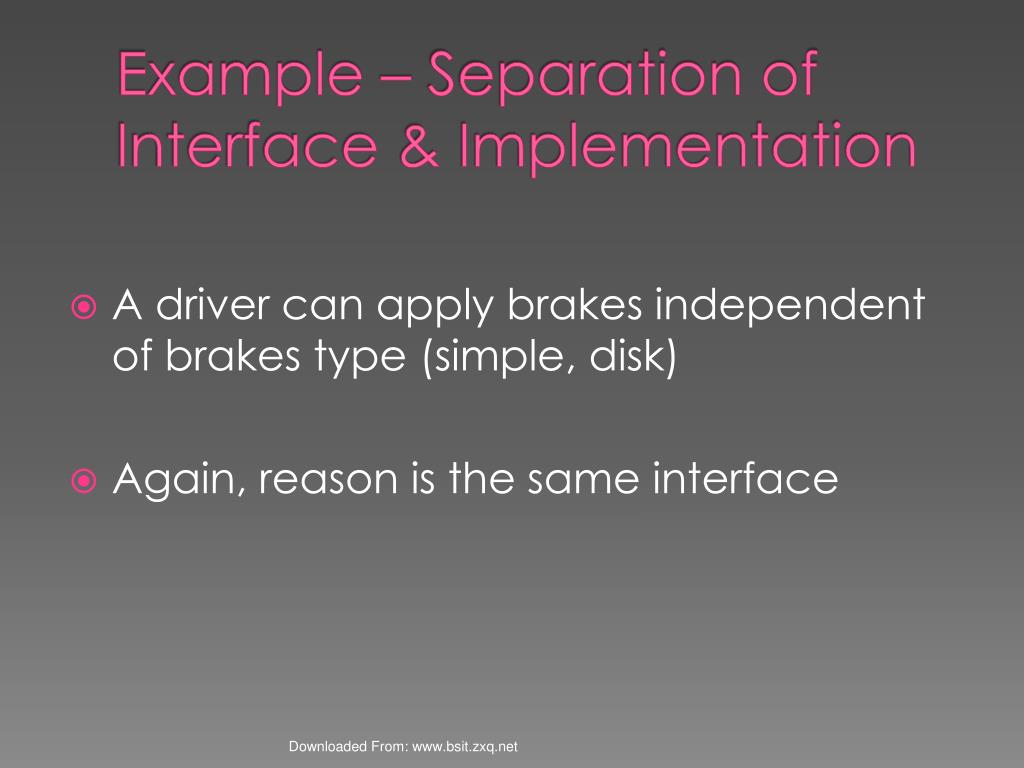 Example – Separation of Interface & Implementation

A driver can apply brakes independent of brakes type (simple, disk)

Again, reason is the same interface

Downloaded From: www.bsit.zxq.net